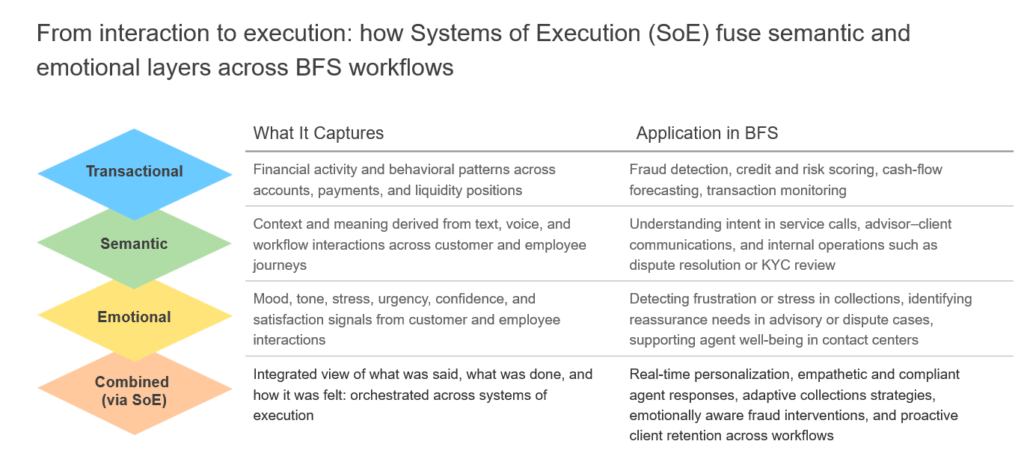 From interaction to execution: how Systems of Execution (SoE) fuse semantic and emotional layers across BFS workflows

| | What It Captures | Application in BFS |
|---|---|---|
| Transactional | Financial activity and behavioral patterns across accounts, payments, and liquidity positions | Fraud detection, credit and risk scoring, cash-flow forecasting, transaction monitoring |
| Semantic | Context and meaning derived from text, voice, and workflow interactions across customer and employee journeys | Understanding intent in service calls, advisor–client communications, and internal operations such as dispute resolution or KYC review |
| Emotional | Mood, tone, stress, urgency, confidence, and satisfaction signals from customer and employee interactions | Detecting frustration or stress in collections, identifying reassurance needs in advisory or dispute cases, supporting agent well-being in contact centers |
| Combined (via SoE) | Integrated view of what was said, what was done, and how it was felt: orchestrated across systems of execution | Real-time personalization, empathetic and compliant agent responses, adaptive collections strategies, emotionally aware fraud interventions, and proactive client retention across workflows |